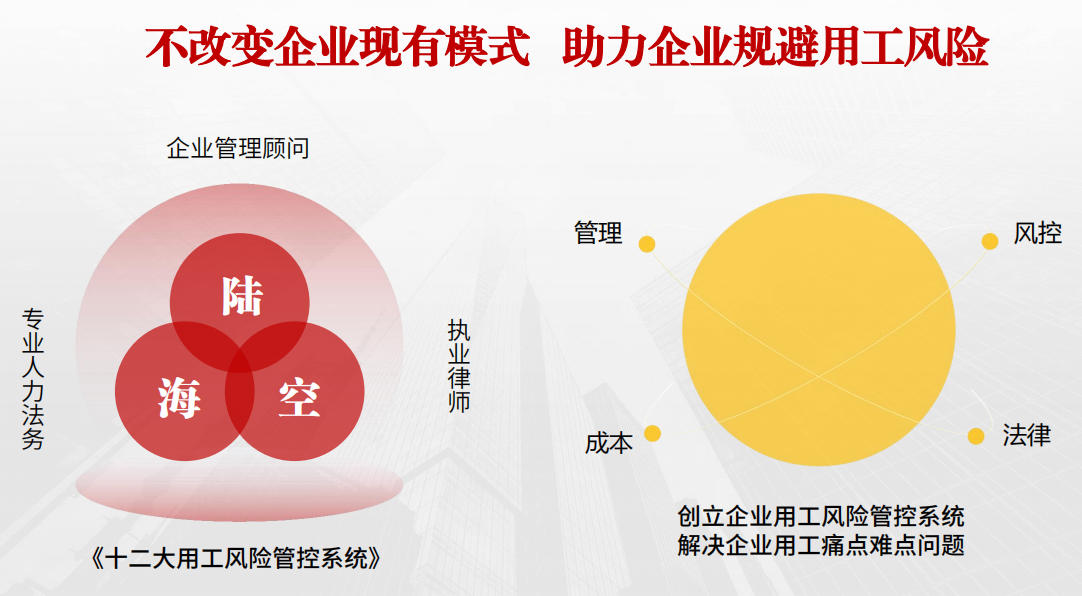 不改变企业现有模式 助力企业规避用工风险

企业管理顾问

专业人力法务

陆

海

空

执业律师

《十二大用工风险管控系统》

管理

风控

成本

法律

创立企业用工风险管控系统
解决企业用工痛点难点问题